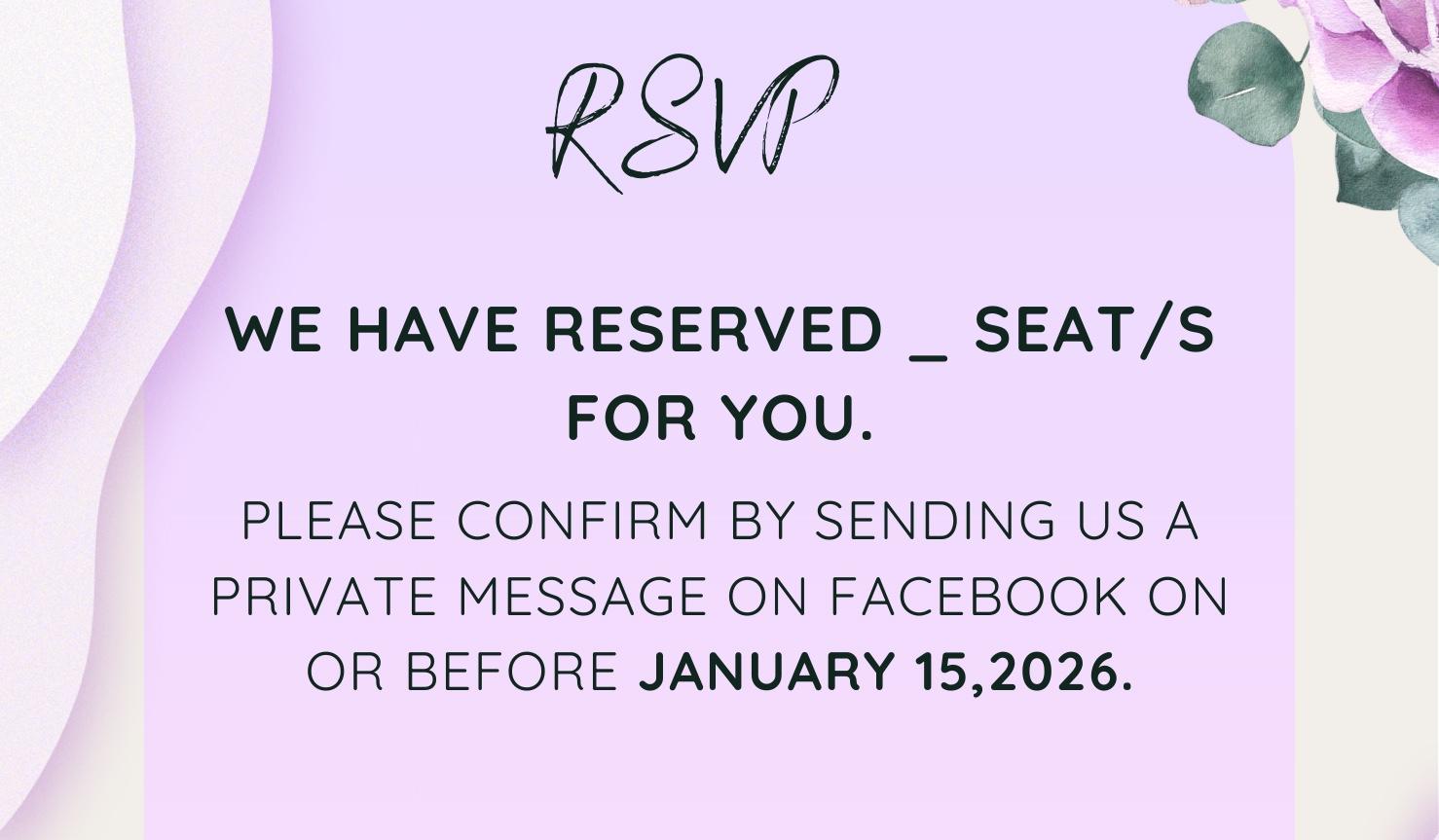 RSVP

WE HAVE RESERVED ____ SEAT/S FOR YOU.

PLEASE CONFIRM BY SENDING US A PRIVATE MESSAGE ON FACEBOOK ON OR BEFORE JANUARY 15,2026.